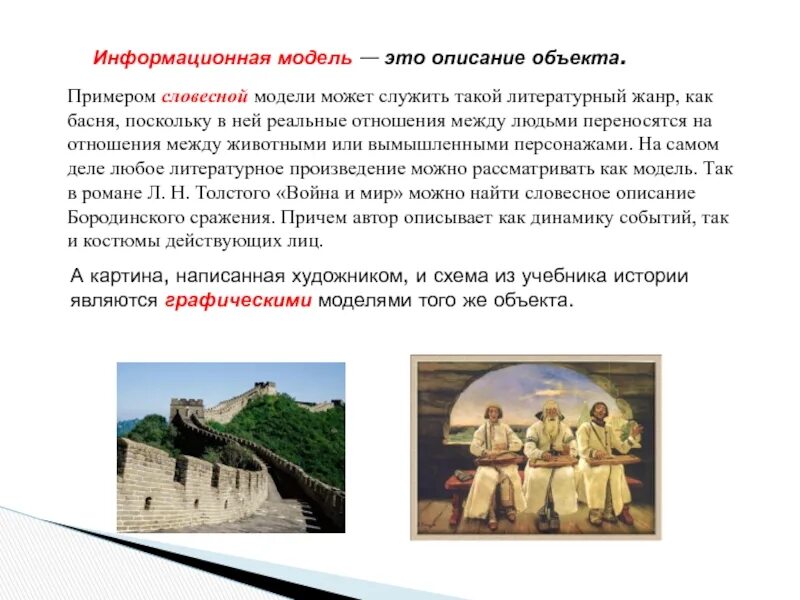 Информационная модель — это описание объекта.

Примером словесной модели может служить такой литературный жанр, как басня, поскольку в ней реальные отношения между людьми переносятся на отношения между животными или вымышленными персонажами. На самом деле любое литературное произведение можно рассматривать как модель. Так в романе Л. Н. Толстого «Война и мир» можно найти словесное описание Бородинского сражения. Причем автор описывает как динамику событий, так и костюмы действующих лиц.

А картина, написанная художником, и схема из учебника истории являются графическими моделями того же объекта.